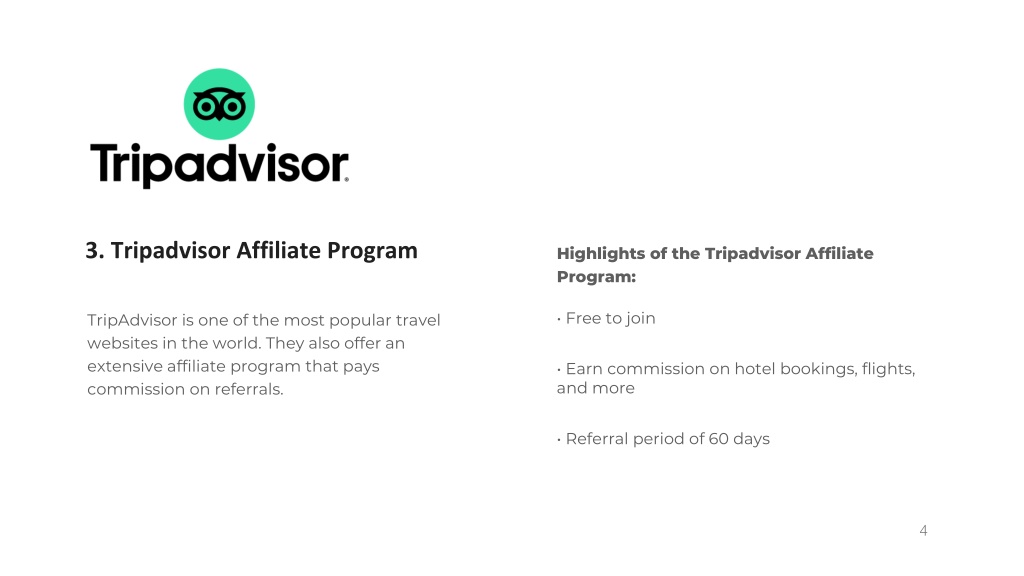 Tripadvisor

3. Tripadvisor Affiliate Program

TripAdvisor is one of the most popular travel websites in the world. They also offer an extensive affiliate program that pays commission on referrals.

Highlights of the Tripadvisor Affiliate Program:

• Free to join

• Earn commission on hotel bookings, flights, and more

• Referral period of 60 days

4